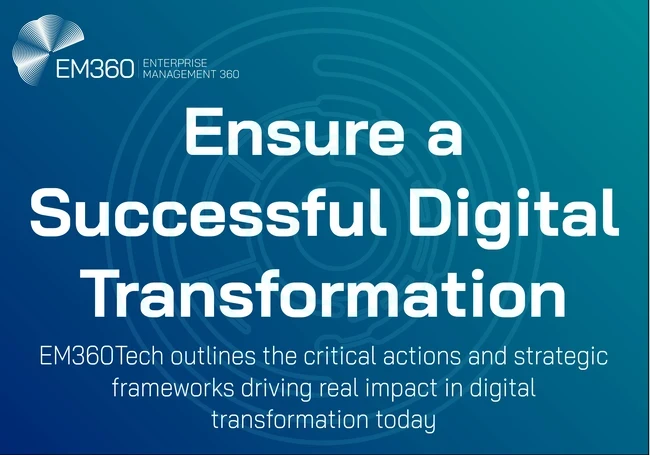 EM360 | ENTERPRISE MANAGEMENT 360

Ensure a Successful Digital Transformation

EM360Tech outlines the critical actions and strategic frameworks driving real impact in digital transformation today